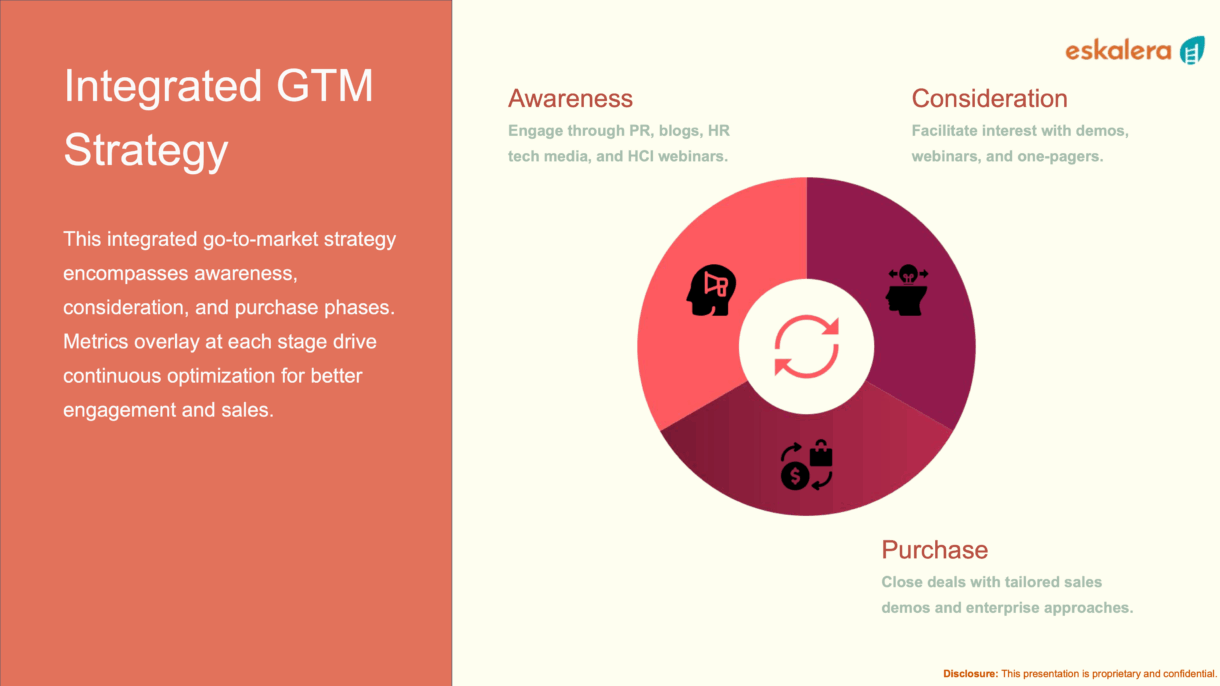 Integrated GTM Strategy

This integrated go-to-market strategy encompasses awareness, consideration, and purchase phases. Metrics overlay at each stage drive continuous optimization for better engagement and sales.

eskalera

Awareness

Engage through PR, blogs, HR tech media, and HCI webinars.

Consideration

Facilitate interest with demos, webinars, and one-pagers.

Purchase

Close deals with tailored sales demos and enterprise approaches.

Disclosure: This presentation is proprietary and confidential.